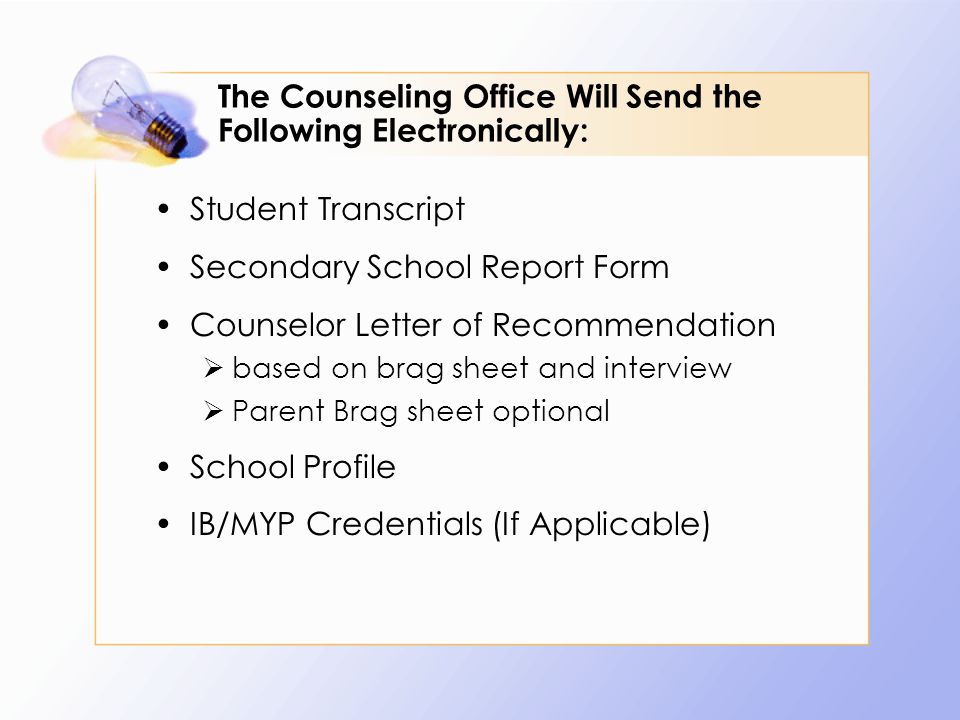 The Counseling Office Will Send the Following Electronically:

• Student Transcript
• Secondary School Report Form
• Counselor Letter of Recommendation
  ➢ based on brag sheet and interview
  ➢ Parent Brag sheet optional
• School Profile
• IB/MYP Credentials (If Applicable)